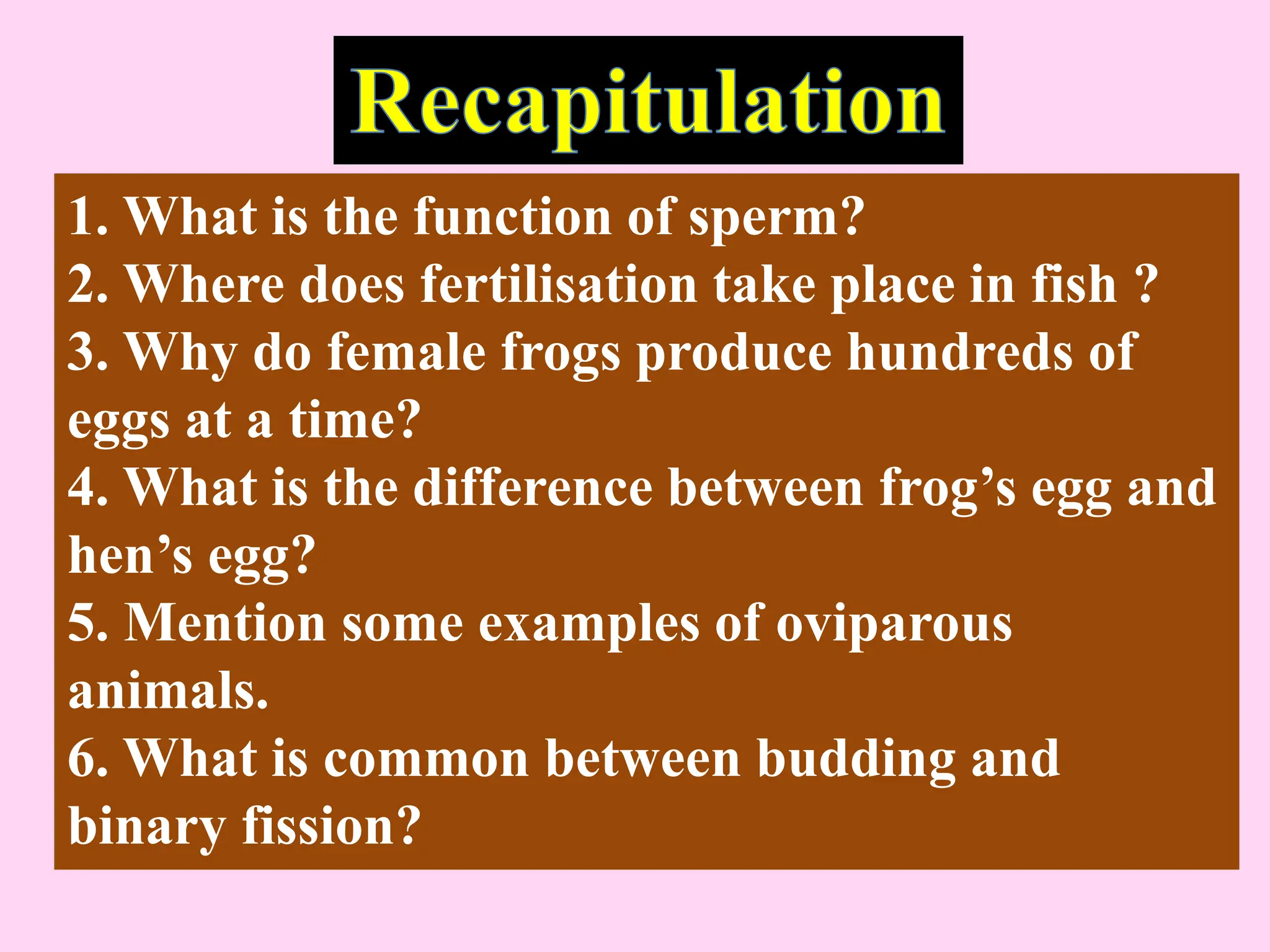 Recapitulation

1. What is the function of sperm?
2. Where does fertilisation take place in fish ?
3. Why do female frogs produce hundreds of eggs at a time?
4. What is the difference between frog’s egg and hen’s egg?
5. Mention some examples of oviparous animals.
6. What is common between budding and binary fission?